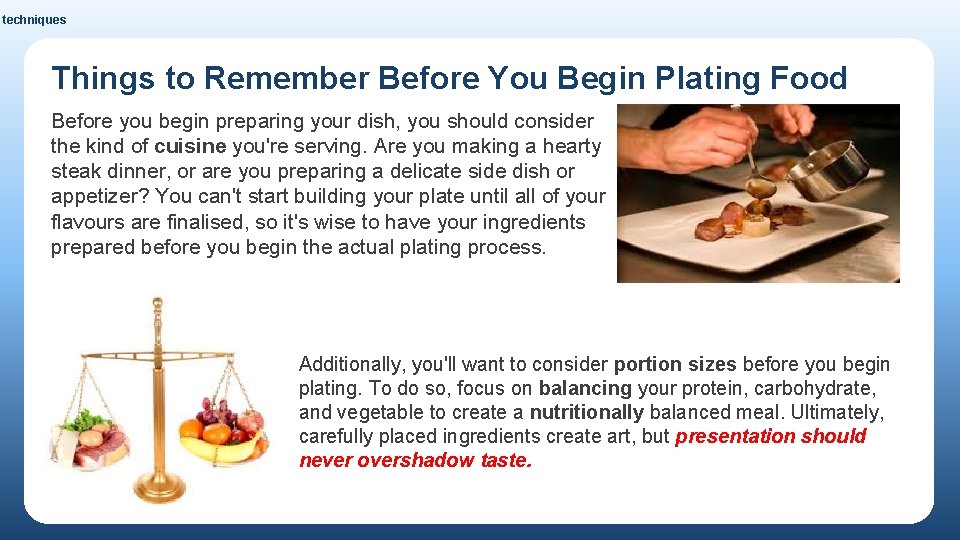 techniques

Things to Remember Before You Begin Plating Food

Before you begin preparing your dish, you should consider the kind of cuisine you're serving. Are you making a hearty steak dinner, or are you preparing a delicate side dish or appetizer? You can't start building your plate until all of your flavours are finalised, so it's wise to have your ingredients prepared before you begin the actual plating process.

Additionally, you'll want to consider portion sizes before you begin plating. To do so, focus on balancing your protein, carbohydrate, and vegetable to create a nutritionally balanced meal. Ultimately, carefully placed ingredients create art, but presentation should never overshadow taste.